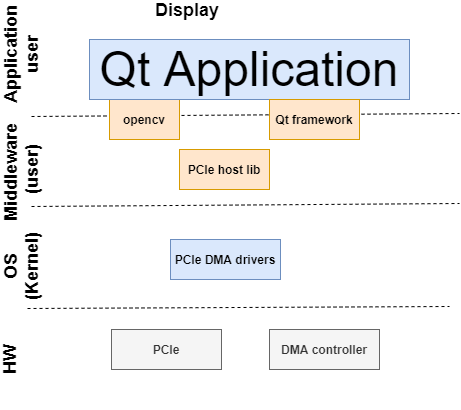 Display

Application user

Qt Application

opencv

Qt framework

Middleware (user)

PCIe host lib

OS (Kernel)

PCIe DMA drivers

HW

PCIe

DMA controller